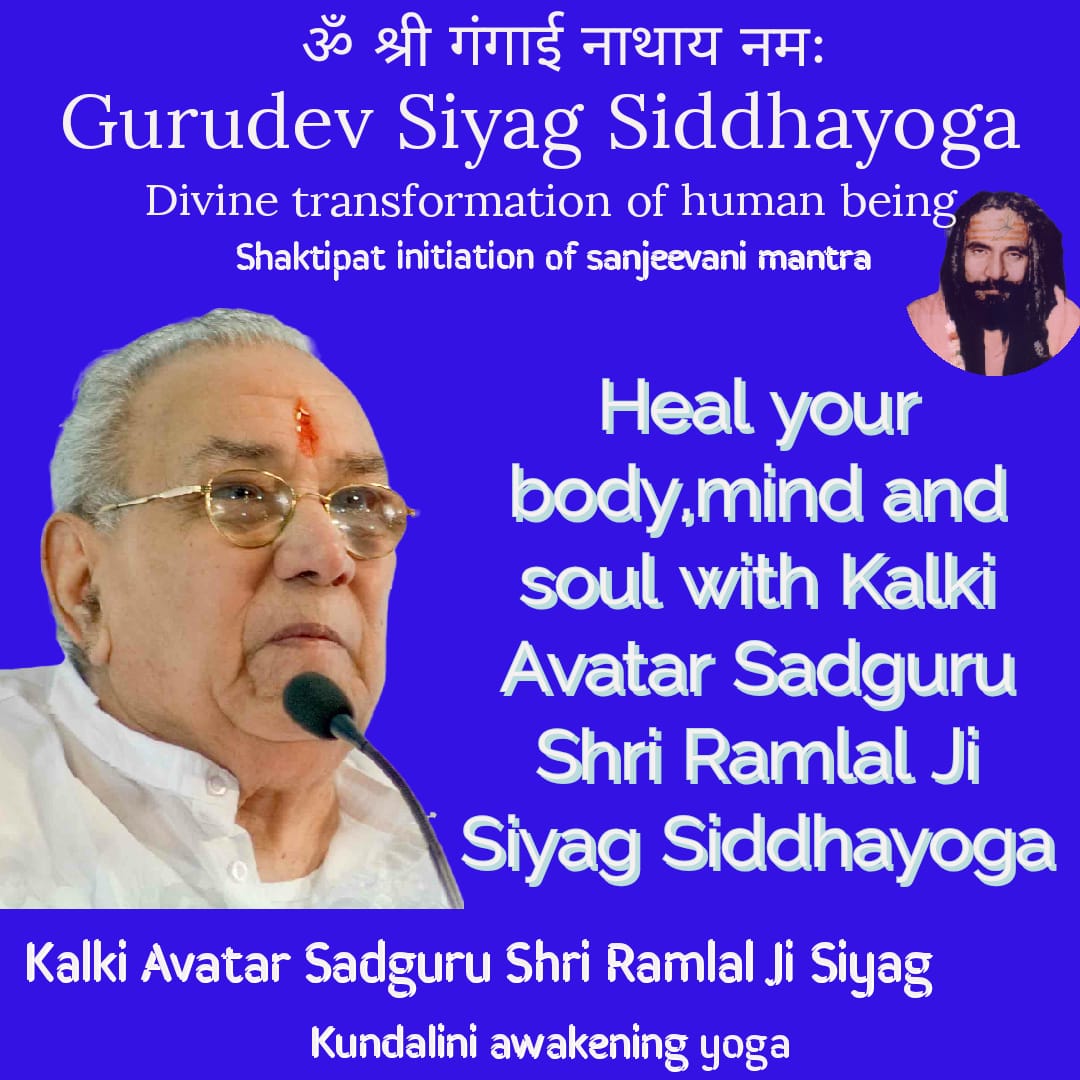 ॐ श्री गंगाई नाथाय नमः
Gurudev Siyag Siddhayoga
Divine transformation of human being
Shaktipat initiation of sanjeevani mantra

Heal your body,mind and soul with Kalki Avatar Sadguru Shri Ramlal Ji Siyag Siddhayoga

Kalki Avatar Sadguru Shri Ramlal Ji Siyag
Kundalini awakening yoga